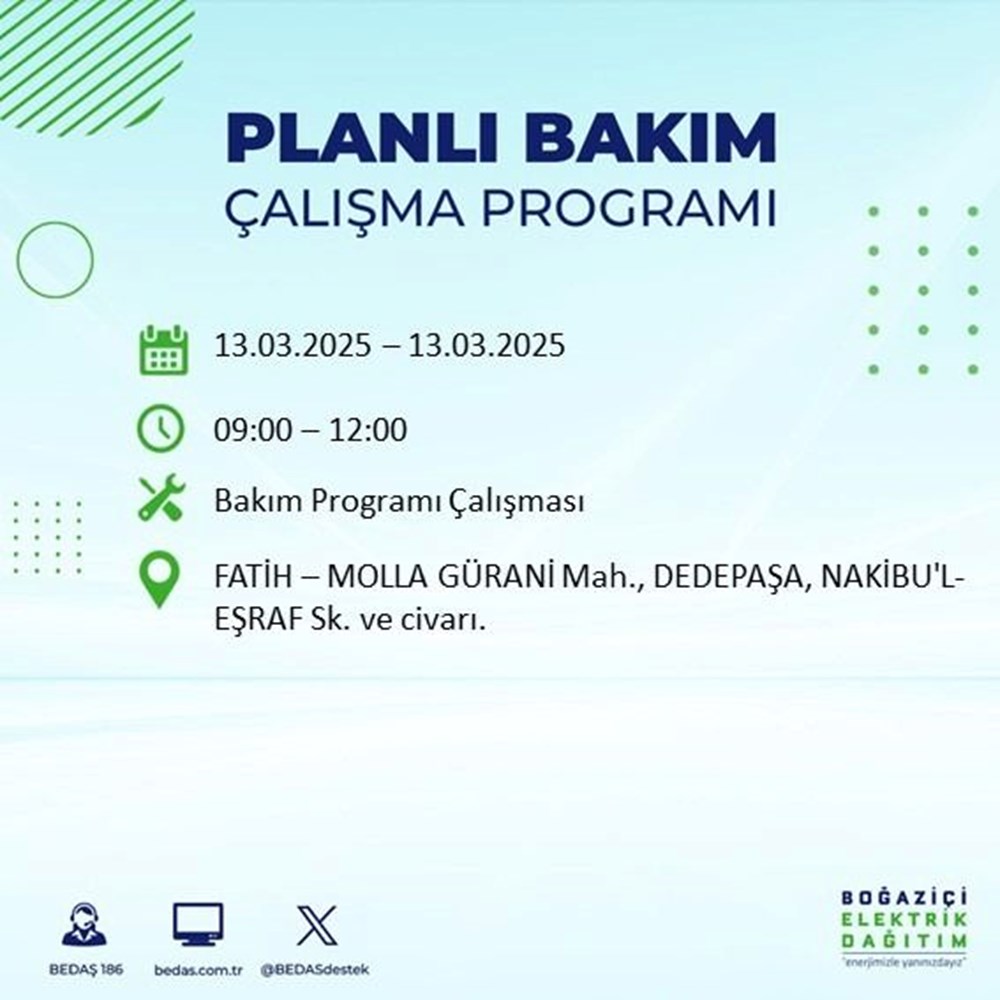 PLANLI BAKIM
ÇALIŞMA PROGRAMI

13.03.2025 – 13.03.2025

09:00 – 12:00

Bakım Programı Çalışması

FATİH – MOLLA GÜRANİ Mah., DEDEPAŞA, NAKİBU'L-EŞRAF Sk. ve civarı.

BEDAŞ 186
bedas.com.tr
@BEDASdestek

BOĞAZİÇİ
ELEKTRİK
DAĞITIM
"enerjimizle yanınızdayız"